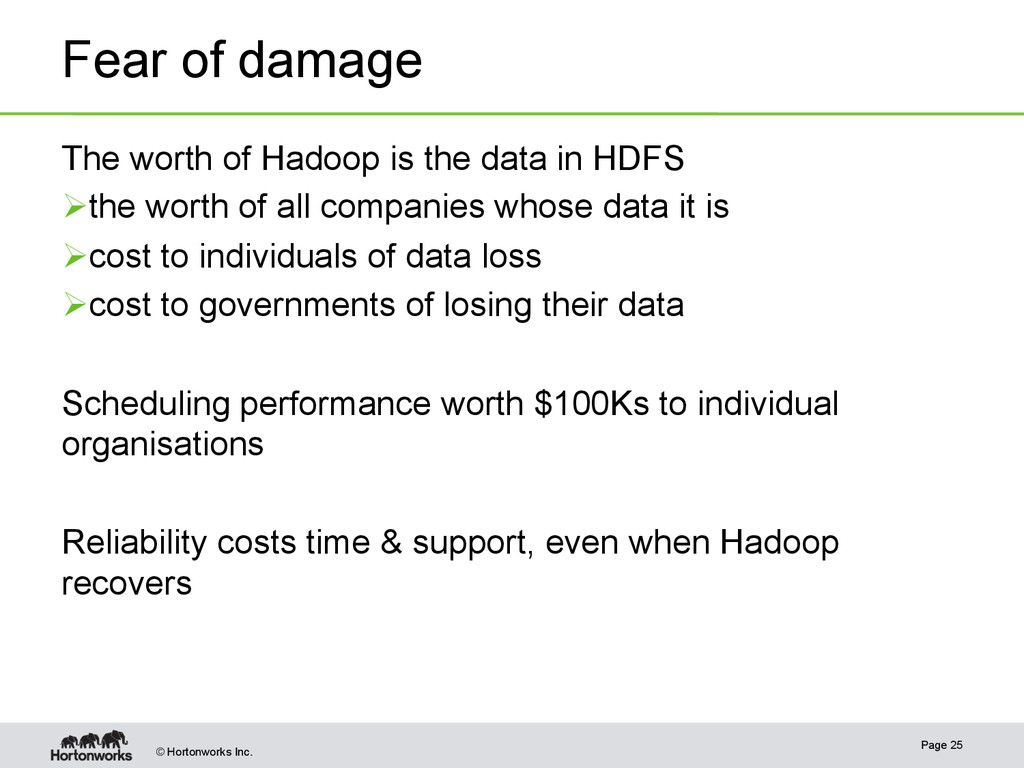 Fear of damage

The worth of Hadoop is the data in HDFS

➢the worth of all companies whose data it is

➢cost to individuals of data loss

➢cost to governments of losing their data

Scheduling performance worth \$100Ks to individual organisations

Reliability costs time & support, even when Hadoop recovers

Hortonworks

© Hortonworks Inc.

Page 25